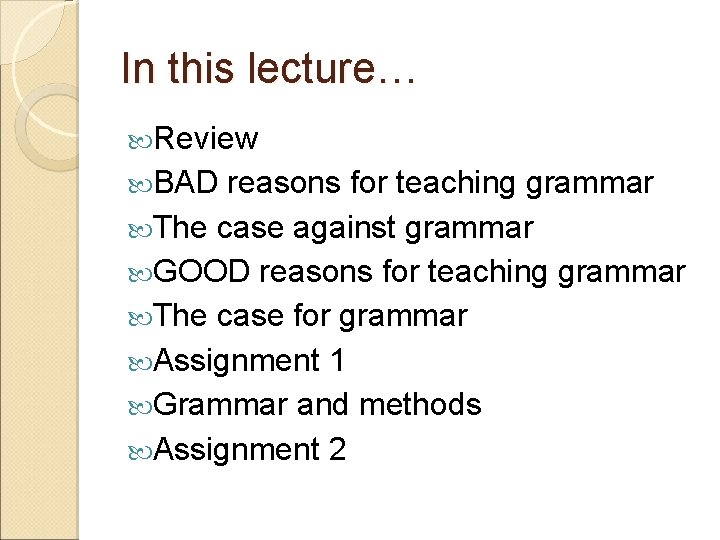 In this lecture…

Review
BAD reasons for teaching grammar
The case against grammar
GOOD reasons for teaching grammar
The case for grammar
Assignment 1
Grammar and methods
Assignment 2